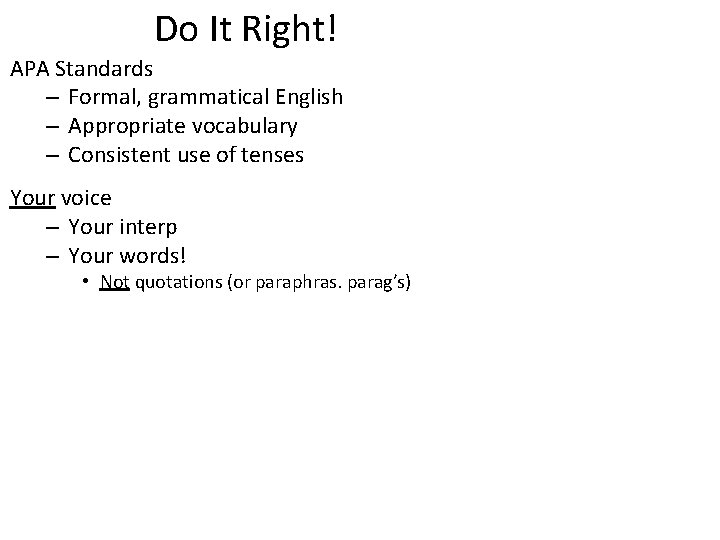 Do It Right!

APA Standards
– Formal, grammatical English
– Appropriate vocabulary
– Consistent use of tenses

Your voice
– Your interp
– Your words!
• Not quotations (or paraphras. parag's)